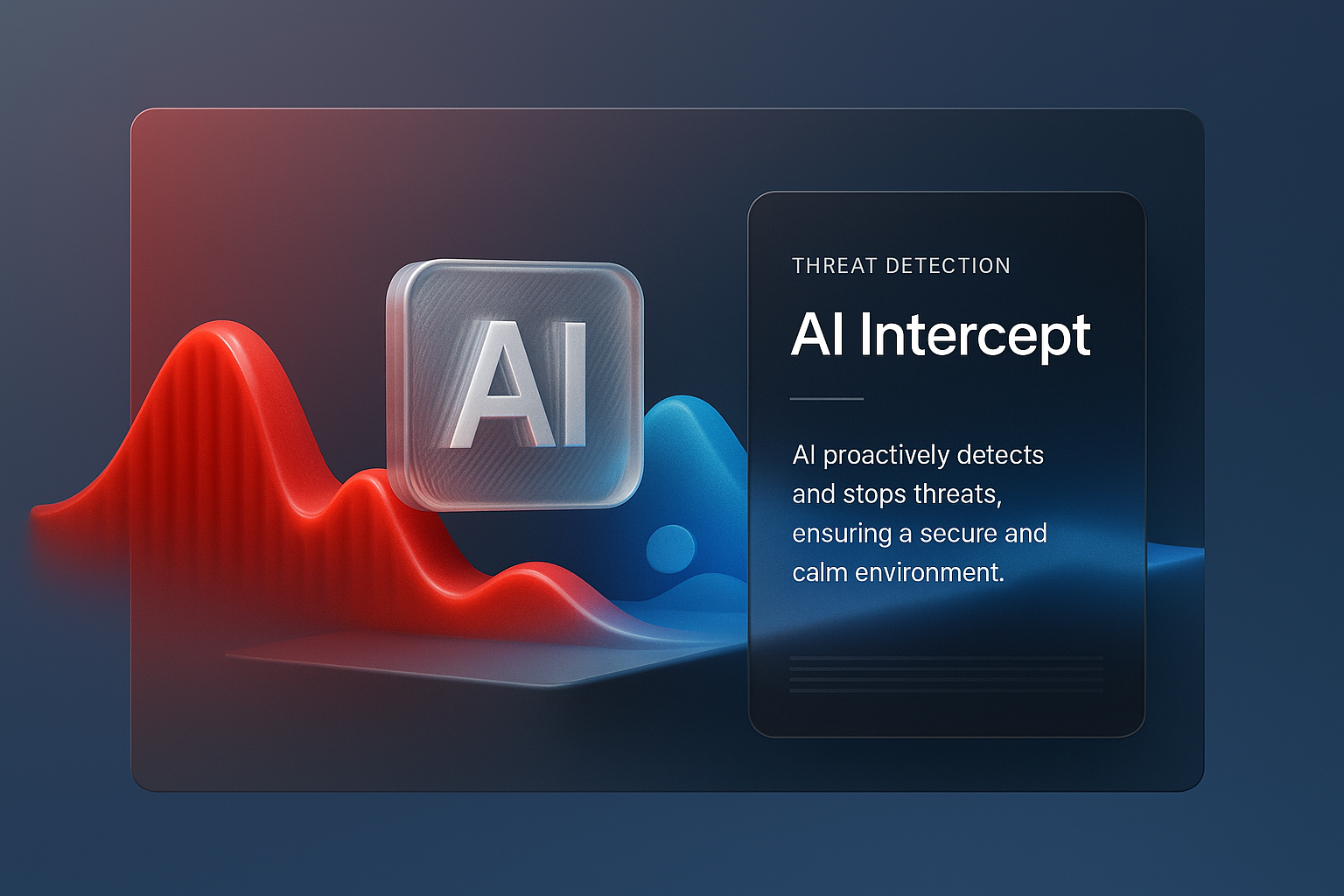 AI

THREAT DETECTION

AI Intercept

AI proactively detects and stops threats, ensuring a secure and calm environment.